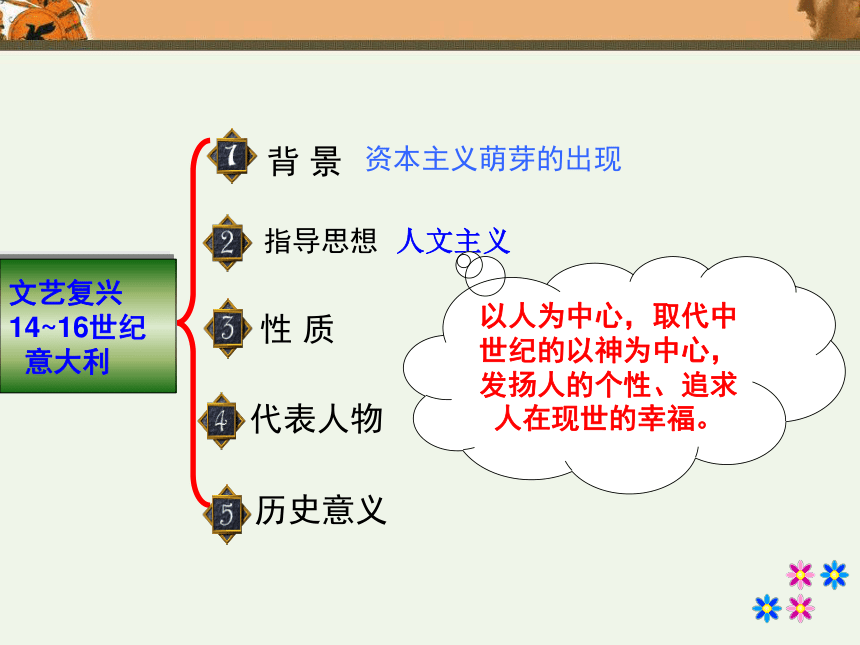 文艺复兴
14~16世纪
意大利

1 背 景 资本主义萌芽的出现

2 指导思想 人文主义

3 性 质

4 代表人物

5 历史意义

以人为中心，取代中世纪的以神为中心，发扬人的个性、追求人在现世的幸福。